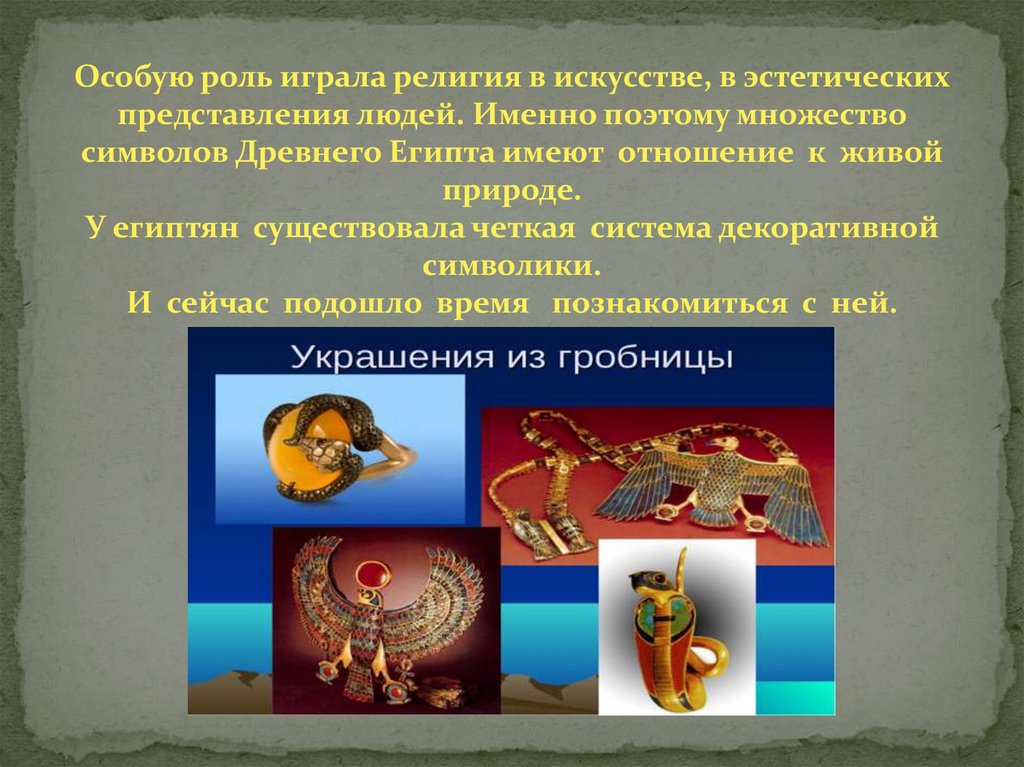 Особую роль играла религия в искусстве, в эстетических представления людей. Именно поэтому множество символов Древнего Египта имеют отношение к живой природе.
У египтян существовала четкая система декоративной символики.
И сейчас подошло время познакомиться с ней.

Украшения из гробницы